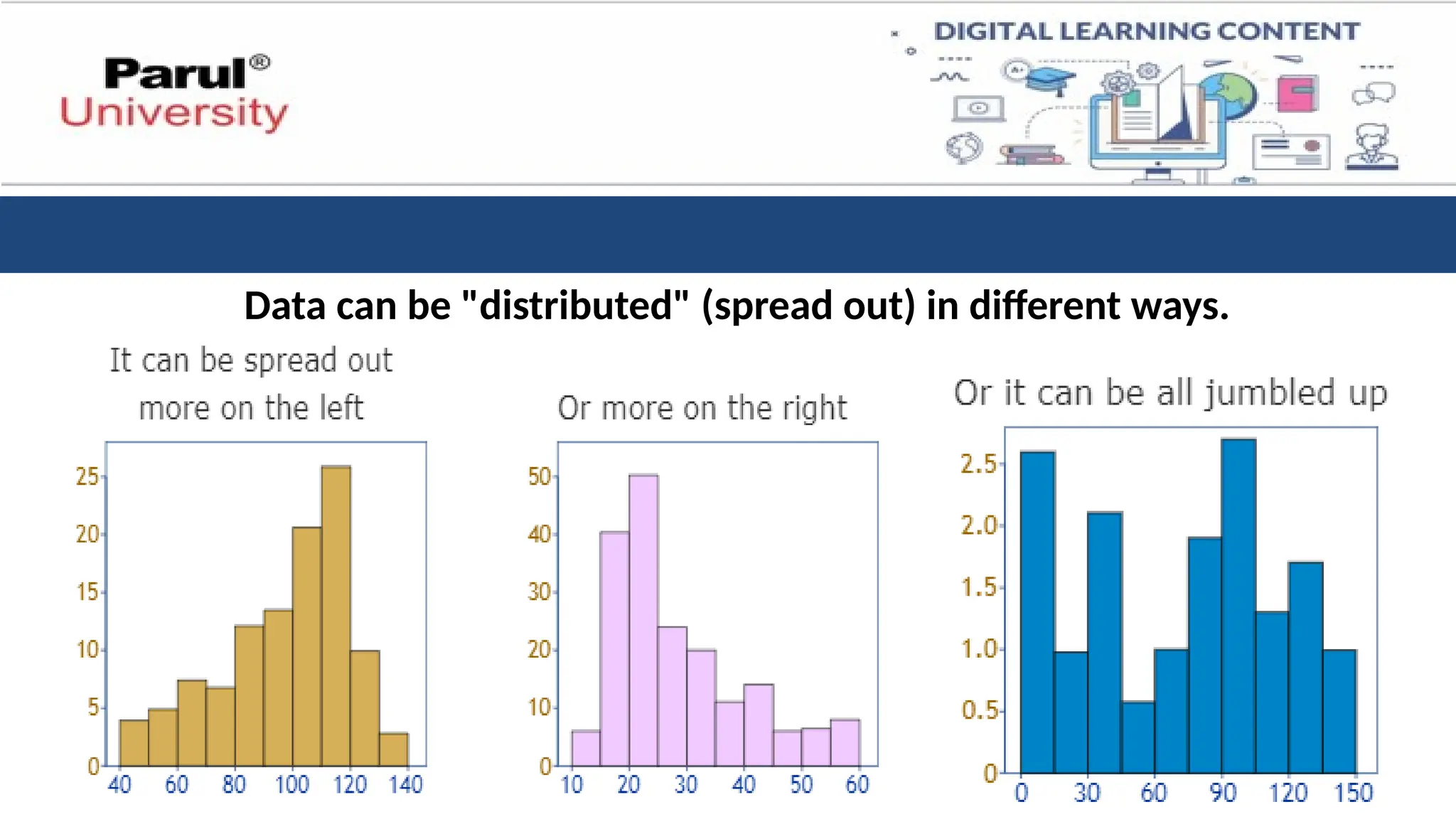 Parul®
University

DIGITAL LEARNING CONTENT

Data can be "distributed" (spread out) in different ways.

It can be spread out more on the left

25
20
15
10
5
0
40 60 80 100 120 140

Or more on the right

50
40
30
20
10
0
10 20 30 40 50 60

Or it can be all jumbled up

2.5
2.0
1.5
1.0
0.5
0
0 30 60 90 120 150